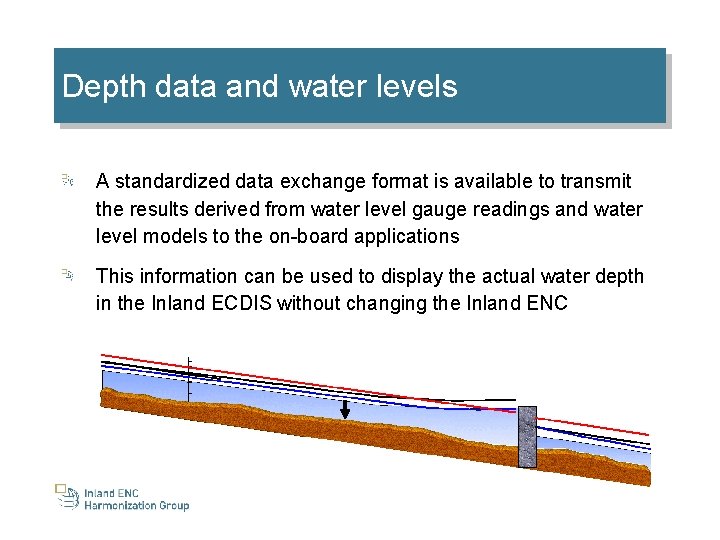 Depth data and water levels

A standardized data exchange format is available to transmit the results derived from water level gauge readings and water level models to the on-board applications

This information can be used to display the actual water depth in the Inland ECDIS without changing the Inland ENC

Inland ENC
Harmonization Group